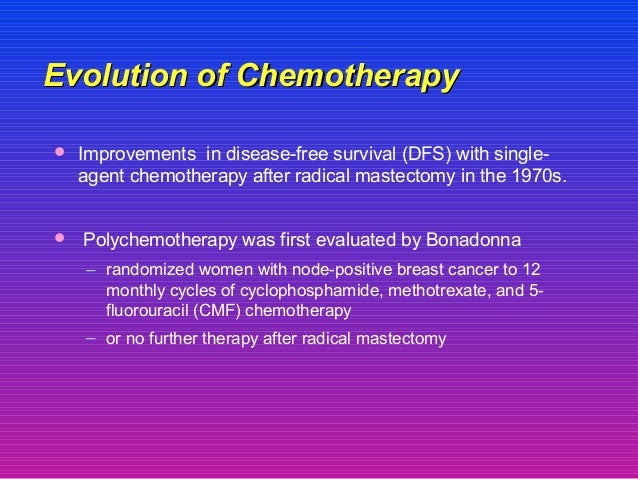 Evolution of Chemotherapy

• Improvements in disease-free survival (DFS) with single-agent chemotherapy after radical mastectomy in the 1970s.

• Polychemotherapy was first evaluated by Bonadonna
– randomized women with node-positive breast cancer to 12 monthly cycles of cyclophosphamide, methotrexate, and 5-fluorouracil (CMF) chemotherapy
– or no further therapy after radical mastectomy